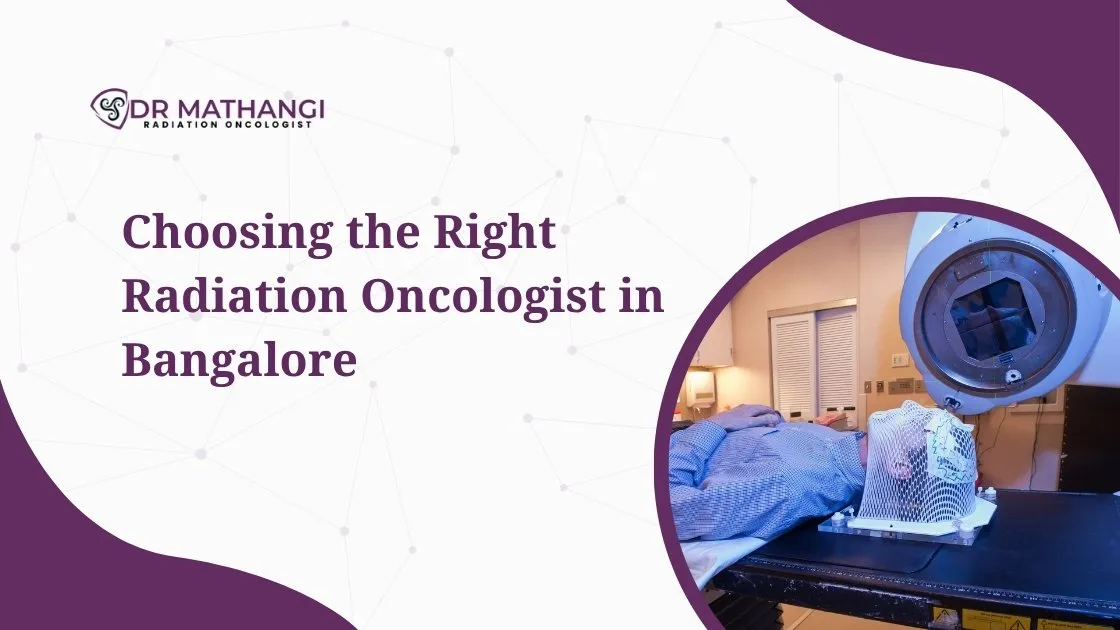 DR MATHANGI
RADIATION ONCOLOGIST

Choosing the Right Radiation Oncologist in Bangalore